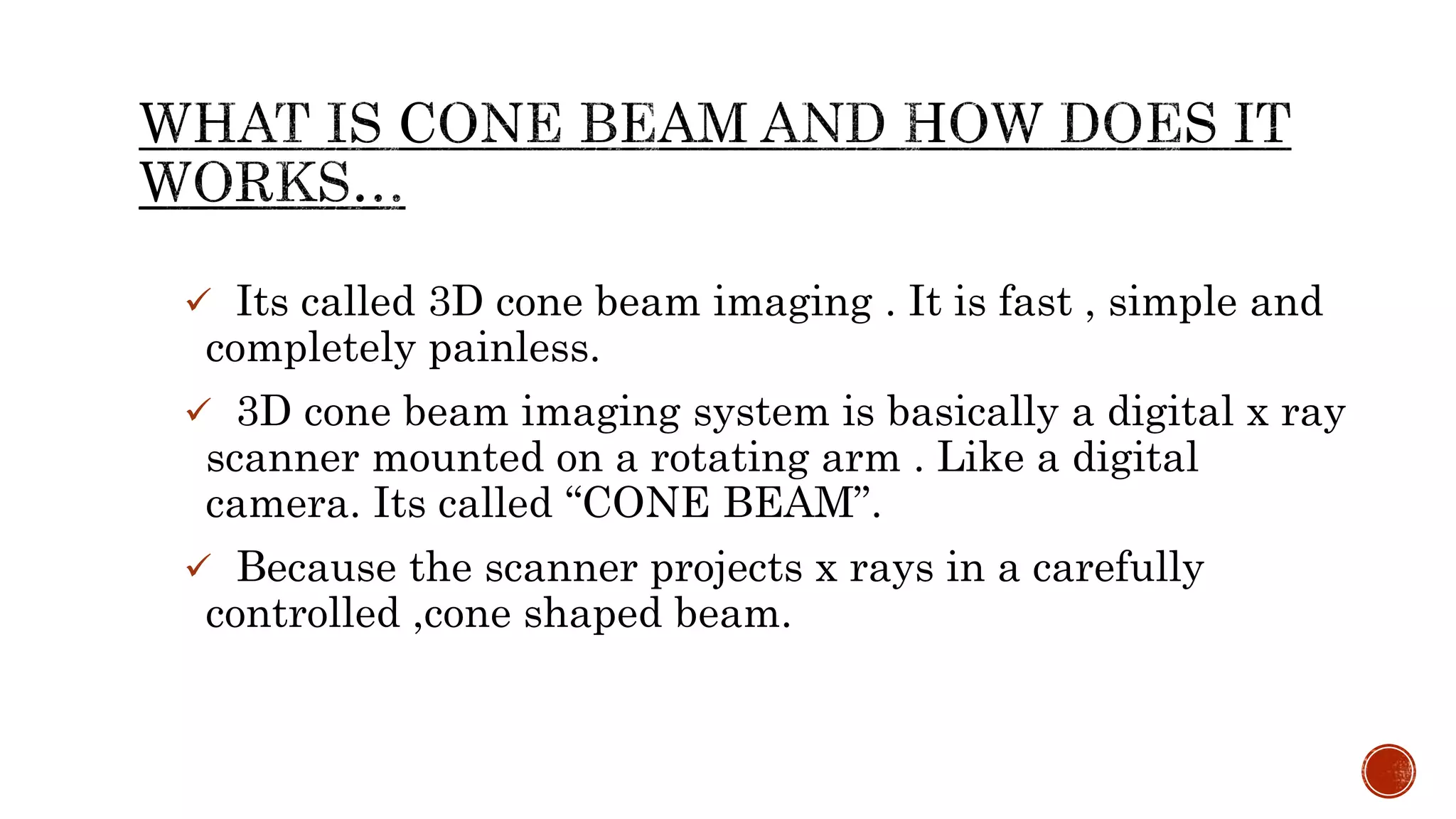 WHAT IS CONE BEAM AND HOW DOES IT WORKS…

✓ Its called 3D cone beam imaging . It is fast , simple and completely painless.

✓ 3D cone beam imaging system is basically a digital x ray scanner mounted on a rotating arm . Like a digital camera. Its called “CONE BEAM”.

✓ Because the scanner projects x rays in a carefully controlled ,cone shaped beam.